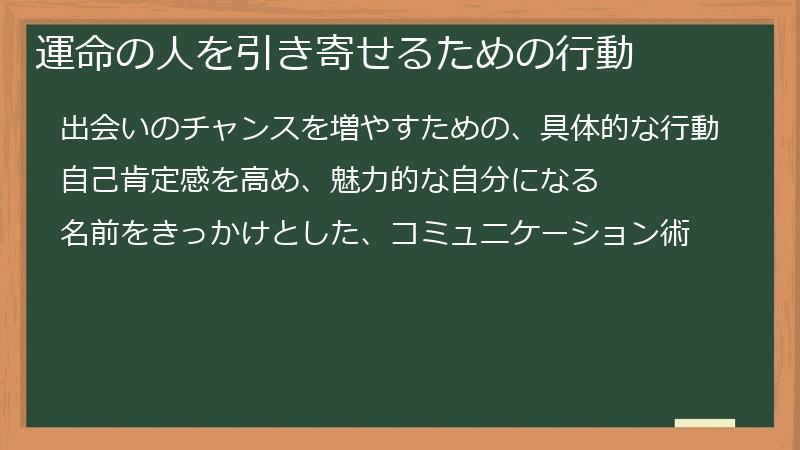 運命の人を引き寄せるための行動

出会いのチャンスを増やすための、具体的な行動

自己肯定感を高め、魅力的な自分になる

名前をきっかけとした、コミュニケーション術